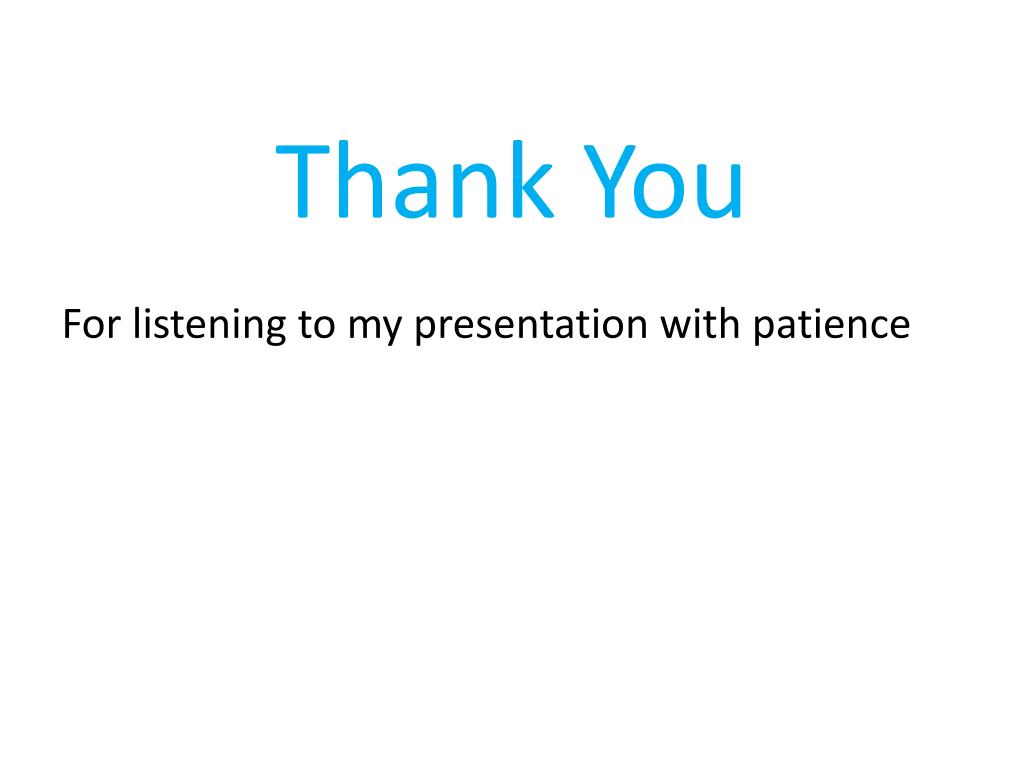 Thank You

For listening to my presentation with patience